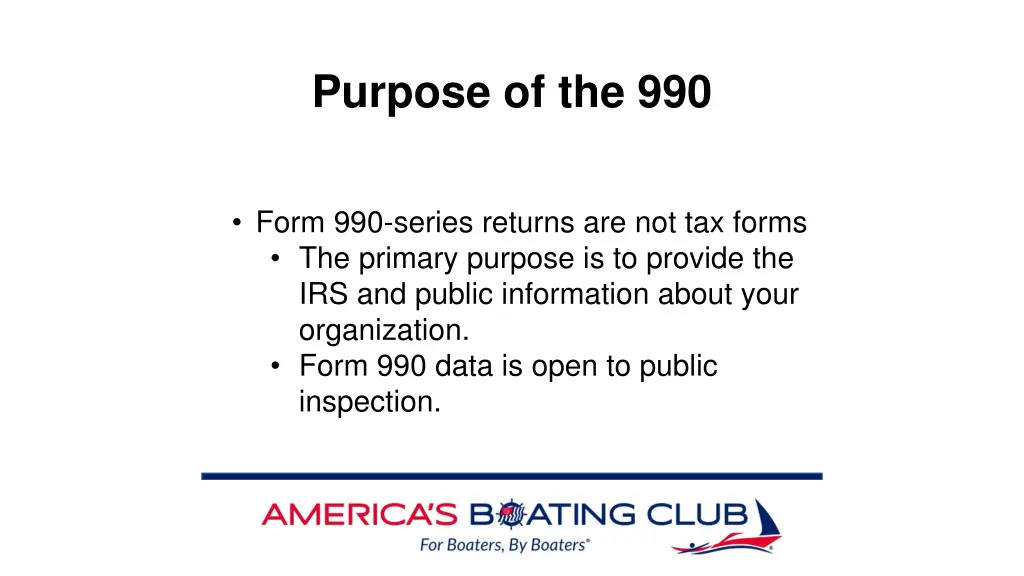 Purpose of the 990

• Form 990-series returns are not tax forms
  • The primary purpose is to provide the IRS and public information about your organization.
  • Form 990 data is open to public inspection.

AMERICA'S BOATING CLUB
For Boaters, By Boaters®